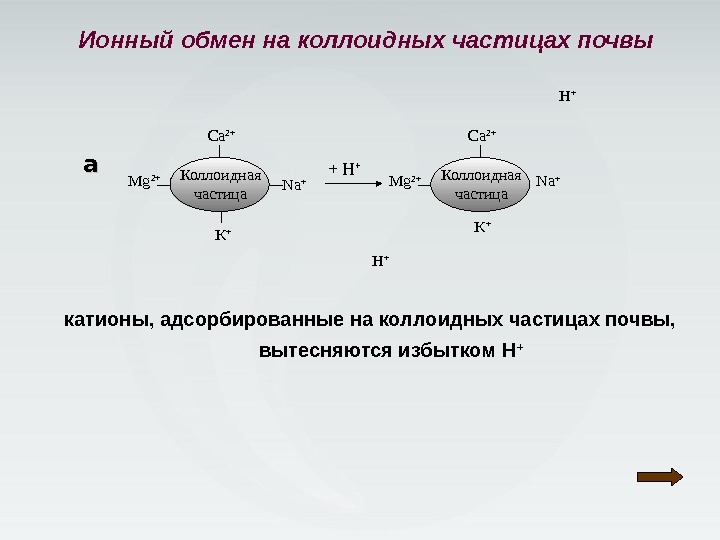 Ионный обмен на коллоидных частицах почвы

$H^+$

а

$Ca^{2+}$

$Mg^{2+}$ Коллоидная частица $Na^+$

$K^+$

$+ H^+$

$Ca^{2+}$

$Mg^{2+}$ Коллоидная частица $Na^+$

$K^+$

$H^+$

катионы, адсорбированные на коллоидных частицах почвы, вытесняются избытком $H^+$